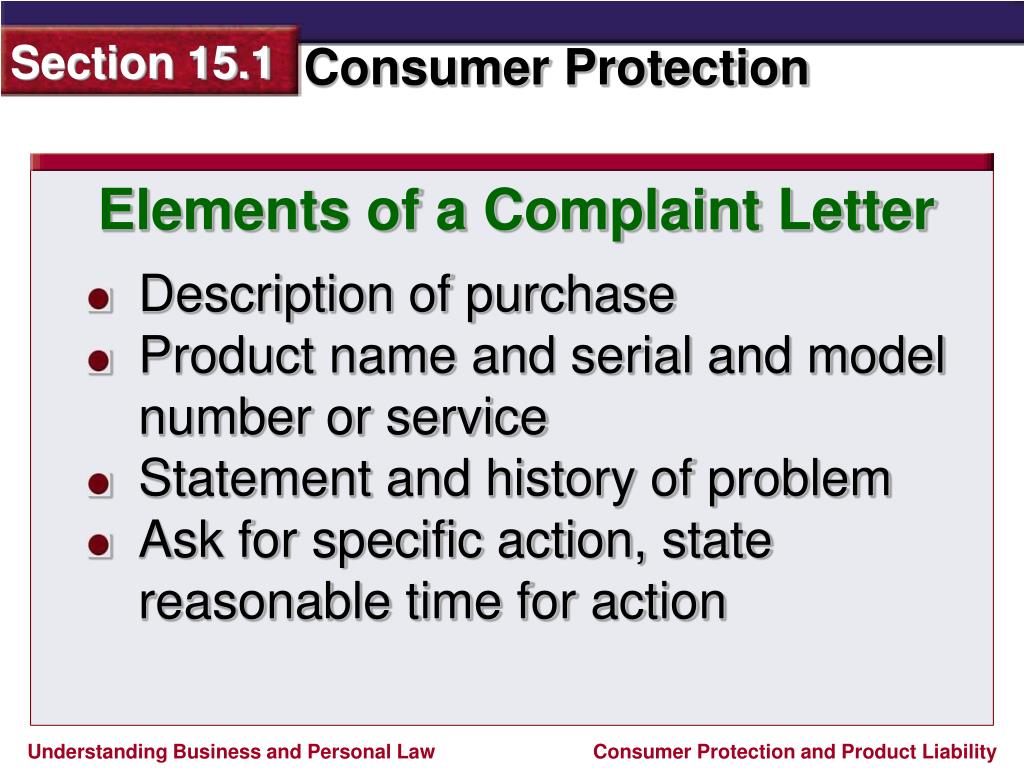 Section 15.1 Consumer Protection

Elements of a Complaint Letter

- Description of purchase
- Product name and serial and model number or service
- Statement and history of problem
- Ask for specific action, state reasonable time for action

Understanding Business and Personal Law

Consumer Protection and Product Liability